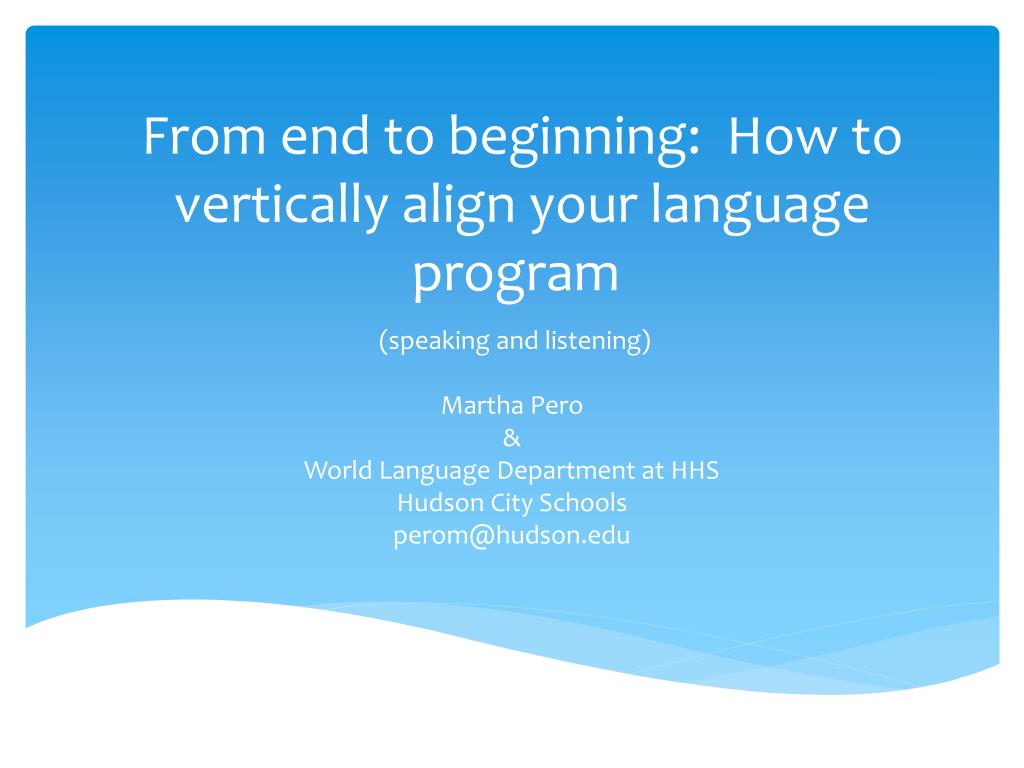 From end to beginning:  How to vertically align your language program

(speaking and listening)

Martha Pero
&
World Language Department at HHS
Hudson City Schools
perom@hudson.edu